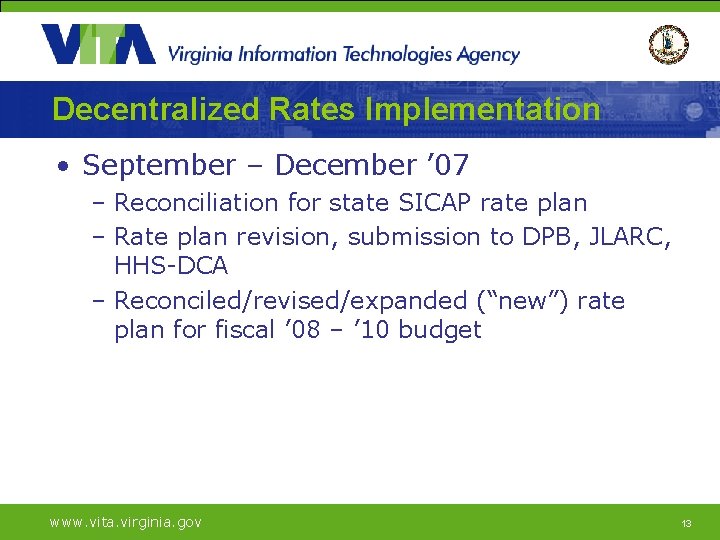 VITA Virginia Information Technologies Agency

Decentralized Rates Implementation

• September – December ’07
– Reconciliation for state SICAP rate plan
– Rate plan revision, submission to DPB, JLARC, HHS-DCA
– Reconciled/revised/expanded (“new”) rate plan for fiscal ’08 – ’10 budget

www.vita.virginia.gov

13